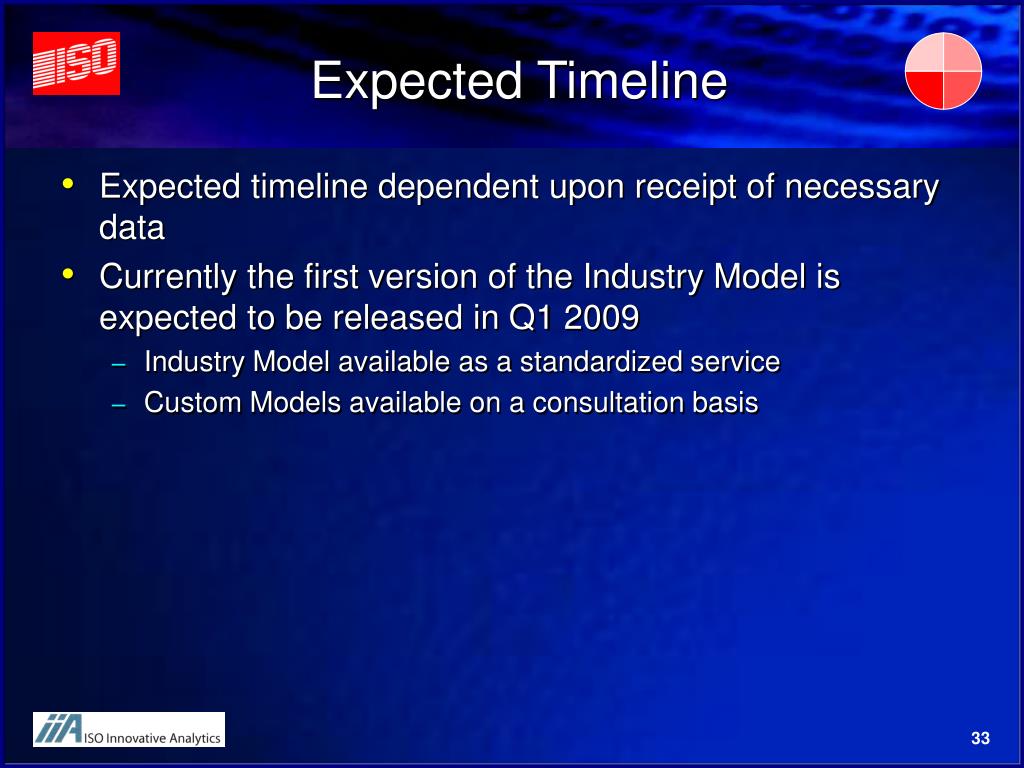 ISO

Expected Timeline

• Expected timeline dependent upon receipt of necessary data
• Currently the first version of the Industry Model is expected to be released in Q1 2009
– Industry Model available as a standardized service
– Custom Models available on a consultation basis

iiA ISO Innovative Analytics

33